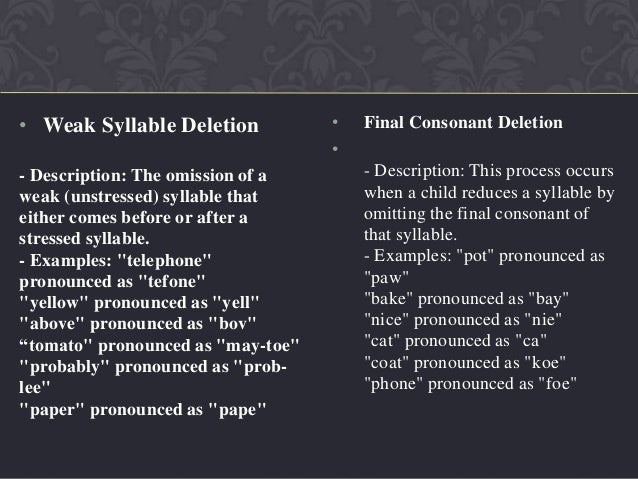 • Weak Syllable Deletion

- Description: The omission of a weak (unstressed) syllable that either comes before or after a stressed syllable.
- Examples: "telephone" pronounced as "tefone"
"yellow" pronounced as "yell"
"above" pronounced as "bov"
“tomato" pronounced as "may-toe"
"probably" pronounced as "prob-lee"
"paper" pronounced as "pape"

• Final Consonant Deletion

•

- Description: This process occurs when a child reduces a syllable by omitting the final consonant of that syllable.
- Examples: "pot" pronounced as "paw"
"bake" pronounced as "bay"
"nice" pronounced as "nie"
"cat" pronounced as "ca"
"coat" pronounced as "koe"
"phone" pronounced as "foe"